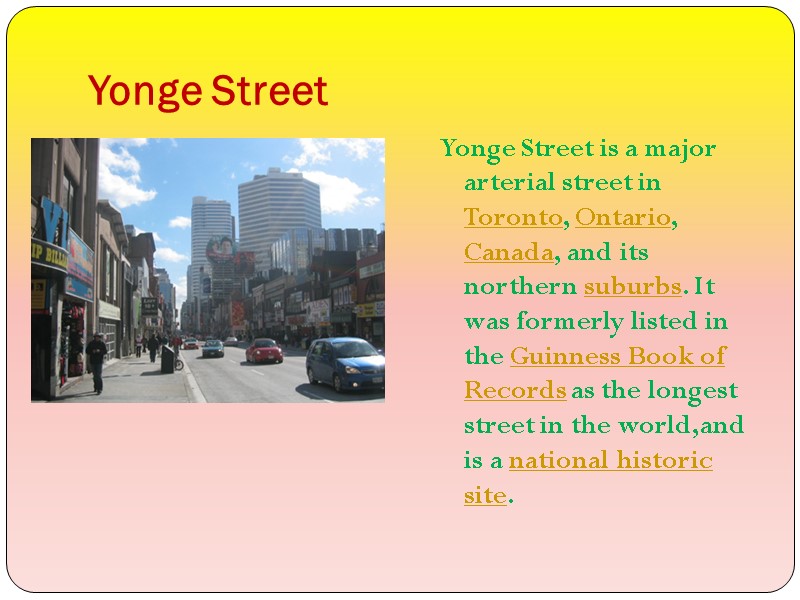 Yonge Street

Yonge Street is a major arterial street in Toronto, Ontario, Canada, and its northern suburbs. It was formerly listed in the Guinness Book of Records as the longest street in the world,and is a national historic site.